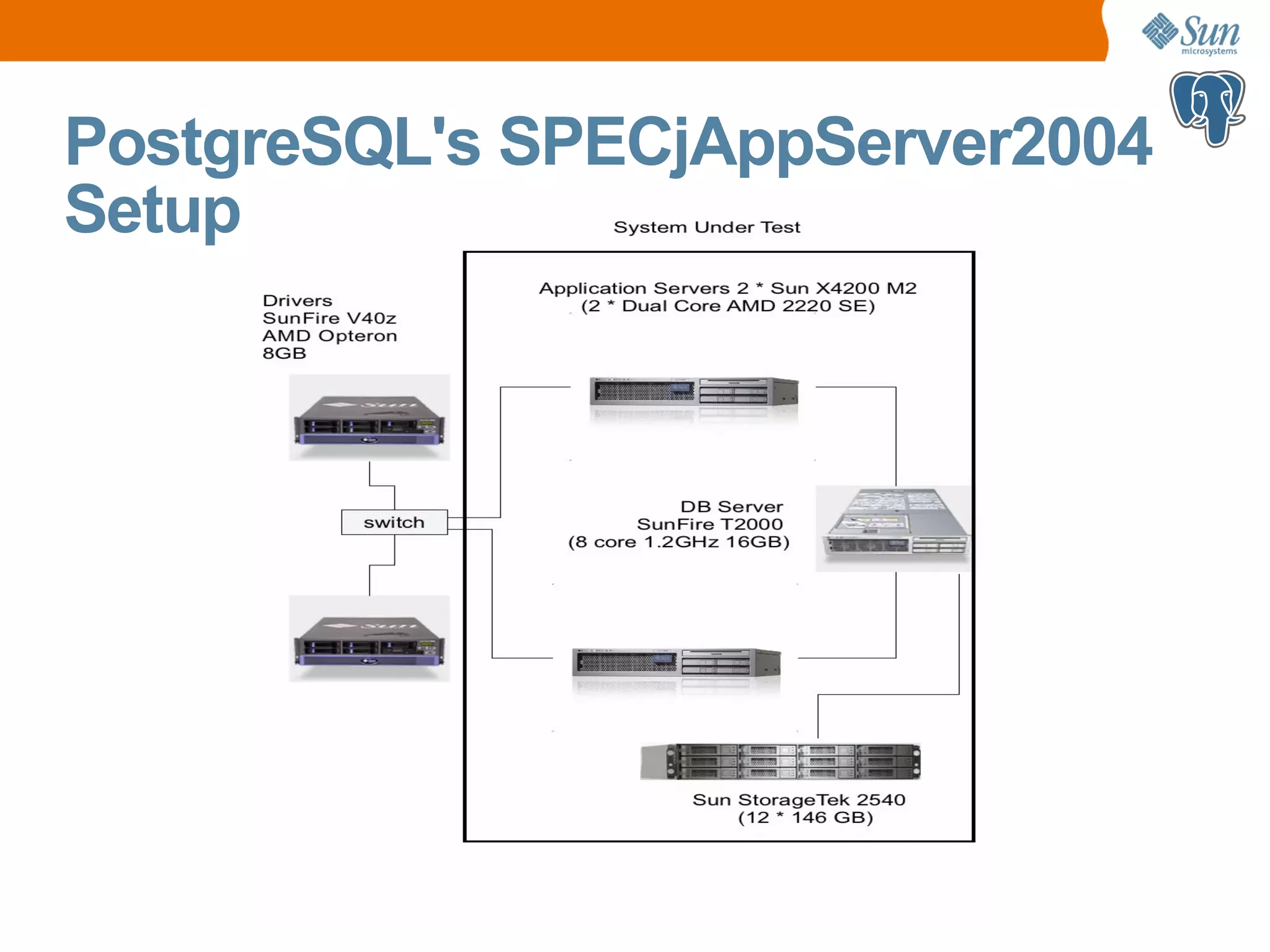 Sun microsystems

PostgreSQL's SPECjAppServer2004 Setup

System Under Test

Drivers
SunFire V40z
AMD Opteron
8GB

Application Servers 2 * Sun X4200 M2
(2 * Dual Core AMD 2220 SE)

switch

DB Server
SunFire T2000
(8 core 1.2GHz 16GB)

Sun StorageTek 2540
(12 * 146 GB)